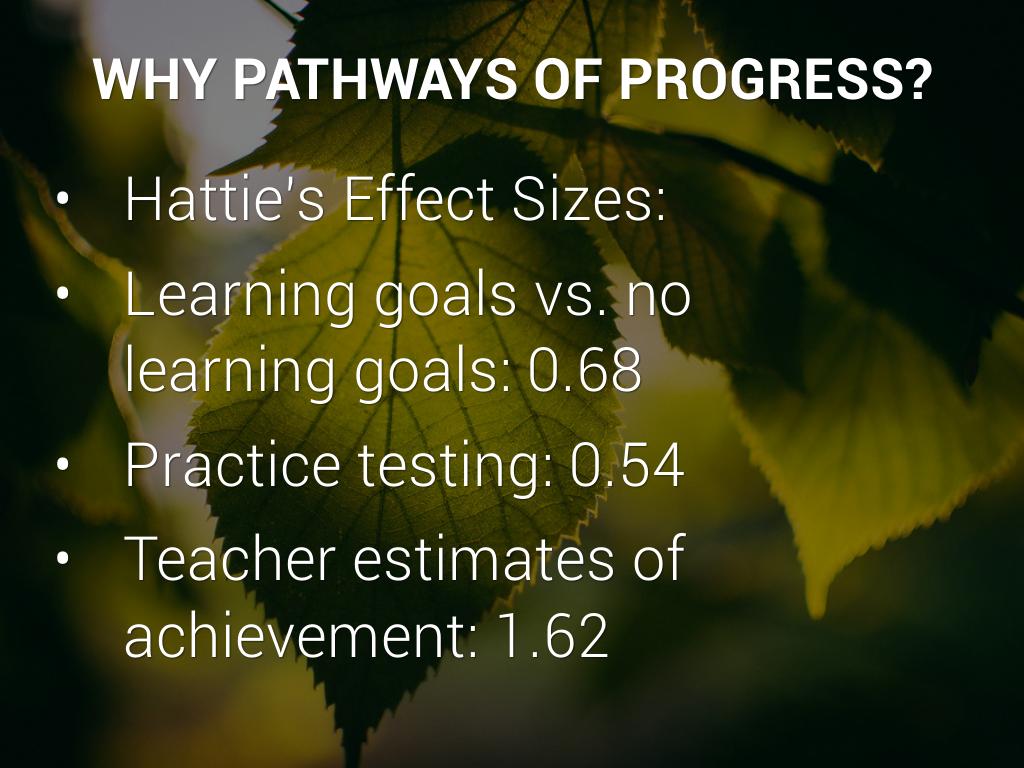 WHY PATHWAYS OF PROGRESS?

• Hattie's Effect Sizes:
• Learning goals vs. no learning goals: 0.68
• Practice testing: 0.54
• Teacher estimates of achievement: 1.62